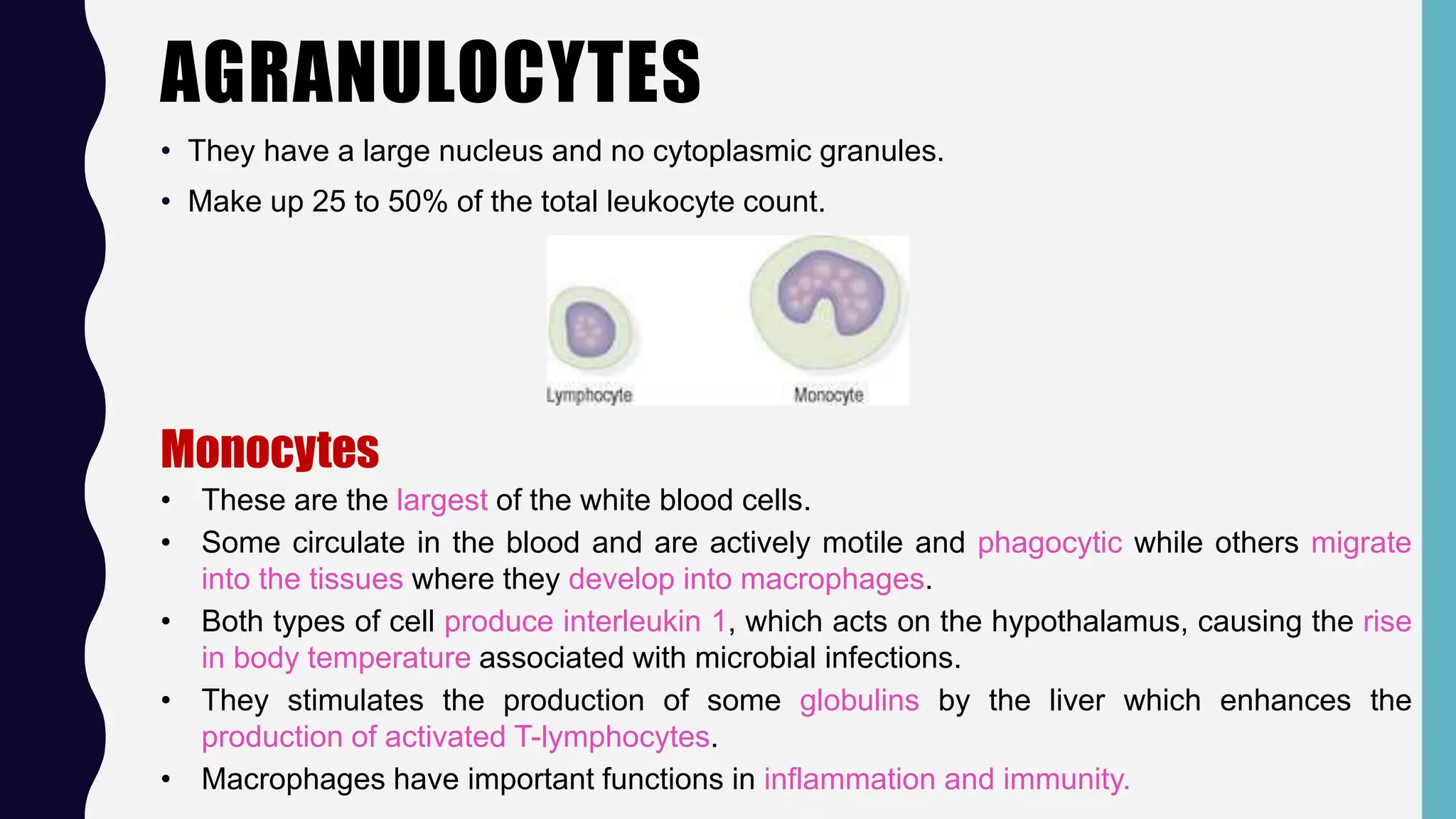 AGRANULOCYTES

• They have a large nucleus and no cytoplasmic granules.

• Make up 25 to 50% of the total leukocyte count.

Lymphocyte

Monocyte

Monocytes

• These are the largest of the white blood cells.

• Some circulate in the blood and are actively motile and phagocytic while others migrate into the tissues where they develop into macrophages.

• Both types of cell produce interleukin 1, which acts on the hypothalamus, causing the rise in body temperature associated with microbial infections.

• They stimulates the production of some globulins by the liver which enhances the production of activated T-lymphocytes.

• Macrophages have important functions in inflammation and immunity.